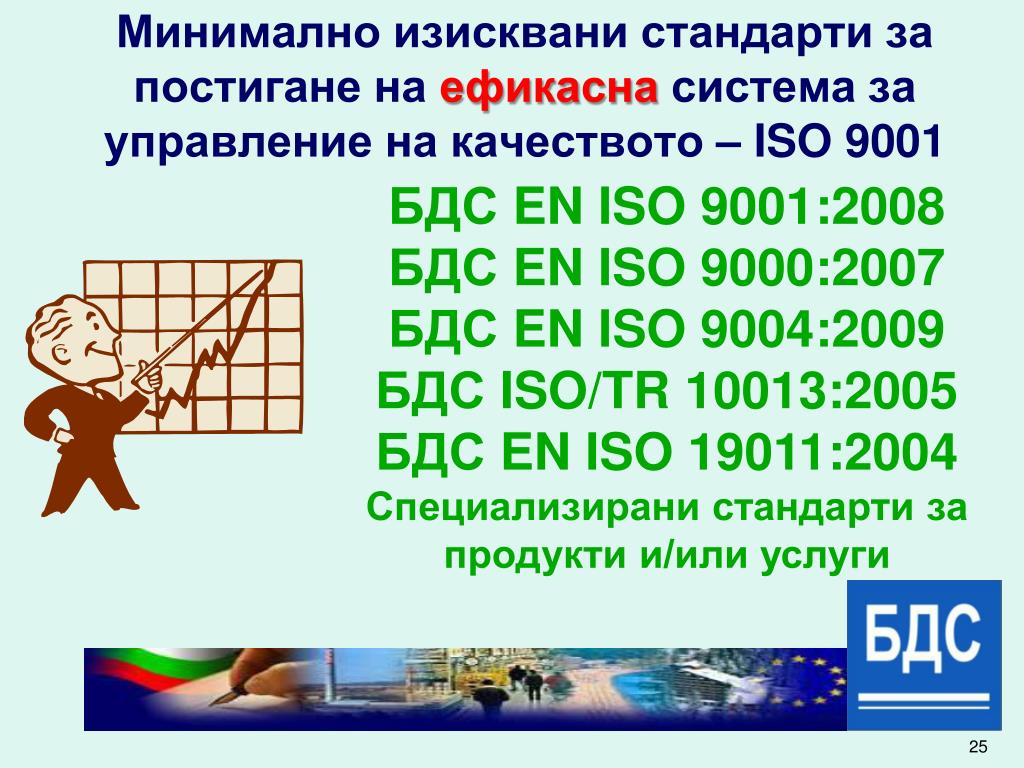 Минимално изисквани стандарти за постигане на ефикасна система за управление на качеството – ISO 9001

БДС EN ISO 9001:2008
БДС EN ISO 9000:2007
БДС EN ISO 9004:2009
БДС ISO/TR 10013:2005
БДС EN ISO 19011:2004
Специализирани стандарти за продукти и/или услуги

БДС

25